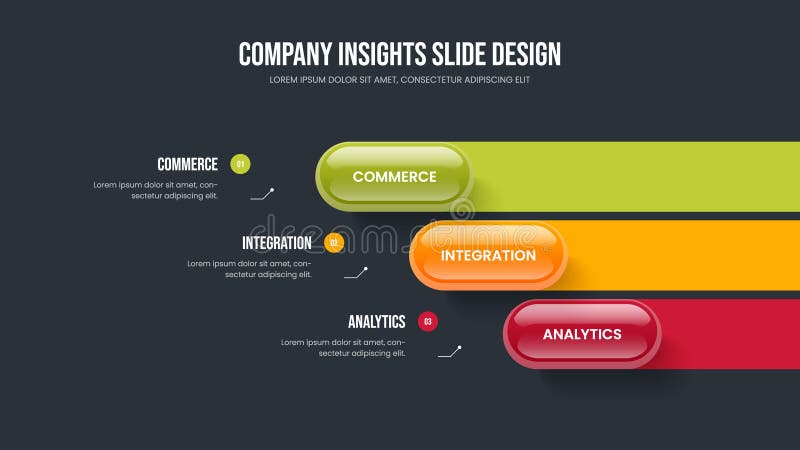 COMPANY INSIGHTS SLIDE DESIGN

LOREM IPSUM DOLOR SIT AMET, CONSECTETUR ADIPISCING ELIT

COMMERCE 01

Lorem ipsum dolor sit amet, consectetur adipiscing elit.

COMMERCE

INTEGRATION 02

Lorem ipsum dolor sit amet, consectetur adipiscing elit.

INTEGRATION

ANALYTICS 03

Lorem ipsum dolor sit amet, consectetur adipiscing elit.

ANALYTICS

dreamstime